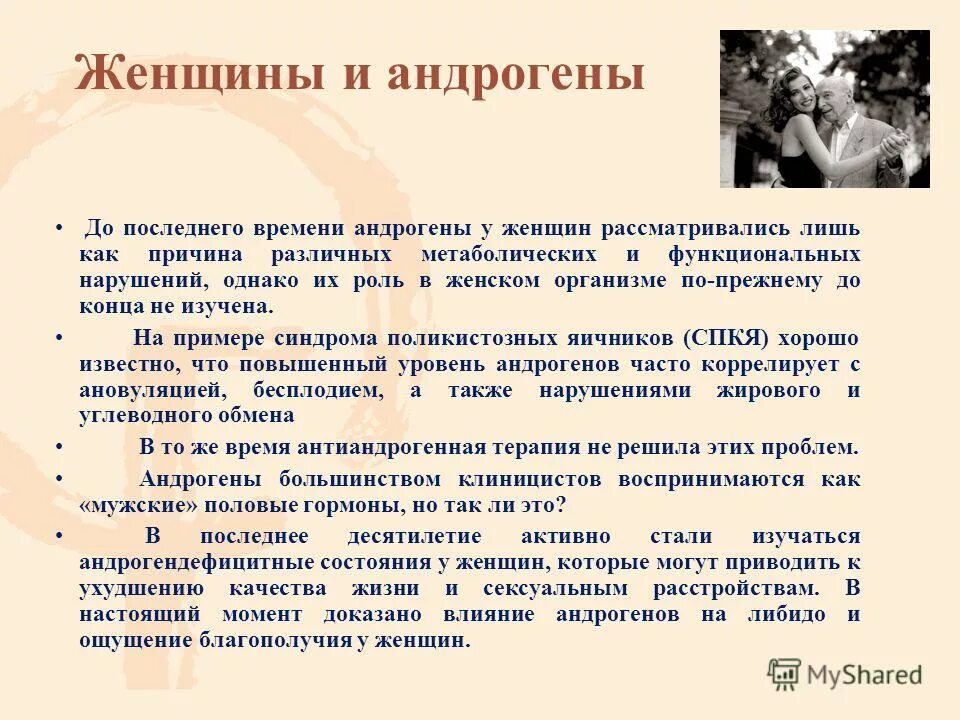 Женщины и андрогены

• До последнего времени андрогены у женщин рассматривались лишь как причина различных метаболических и функциональных нарушений, однако их роль в женском организме по-прежнему до конца не изучена.

• На примере синдрома поликистозных яичников (СПКЯ) хорошо известно, что повышенный уровень андрогенов часто коррелирует с ановуляцией, бесплодием, а также нарушениями жирового и углеводного обмена

• В то же время антиандрогенная терапия не решила этих проблем.

• Андрогены большинством клиницистов воспринимаются как «мужские» половые гормоны, но так ли это?

• В последнее десятилетие активно стали изучаться андрогендефицитные состояния у женщин, которые могут приводить к ухудшению качества жизни и сексуальным расстройствам. В настоящий момент доказано влияние андрогенов на либидо и ощущение благополучия у женщин.

MyShared